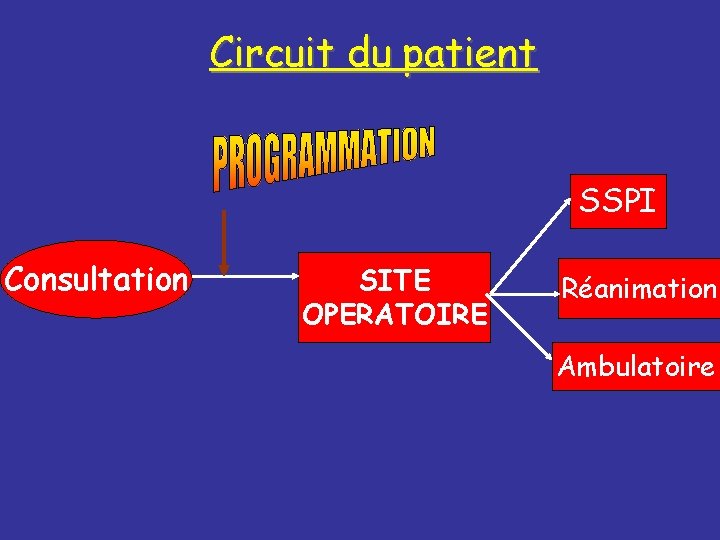 Circuit du patient

PROGRAMMATION

Consultation

SITE OPERATOIRE

SSPI

Réanimation

Ambulatoire